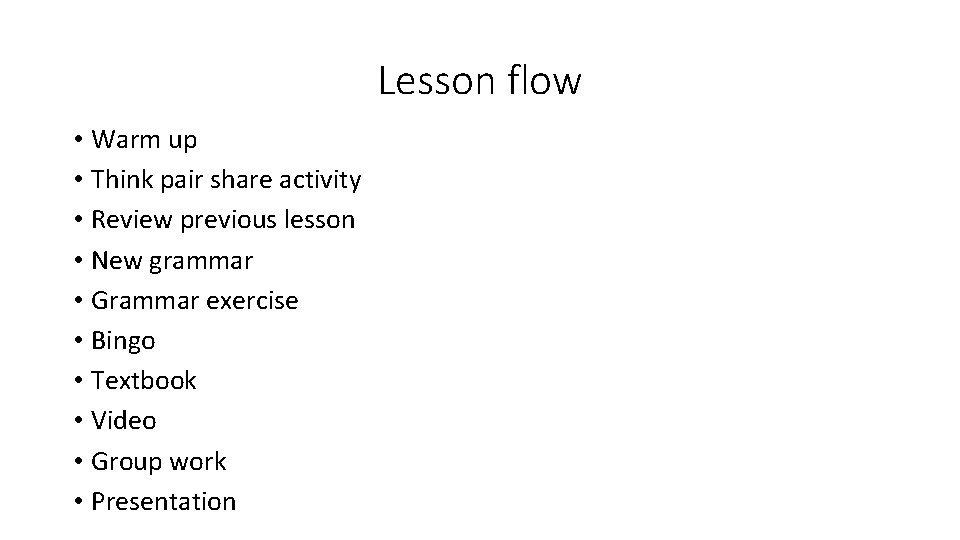 Lesson flow

• Warm up
• Think pair share activity
• Review previous lesson
• New grammar
• Grammar exercise
• Bingo
• Textbook
• Video
• Group work
• Presentation